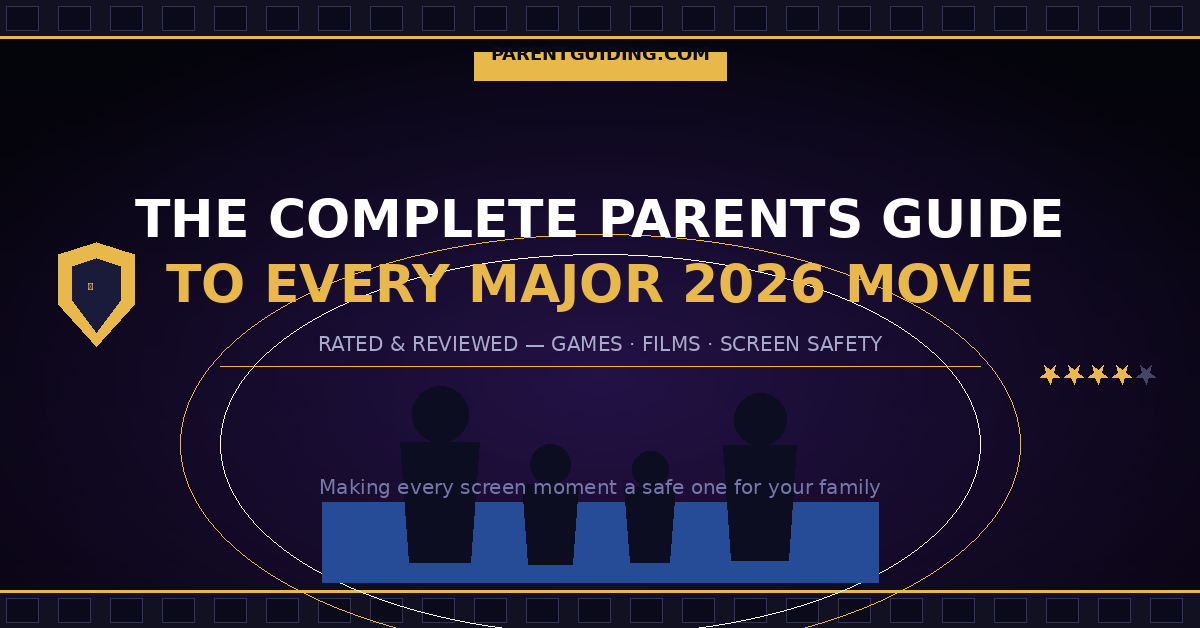 PARENTGUIDING.COM

THE COMPLETE PARENTS GUIDE
TO EVERY MAJOR 2026 MOVIE

RATED & REVIEWED — GAMES · FILMS · SCREEN SAFETY

Making every screen moment a safe one for your family